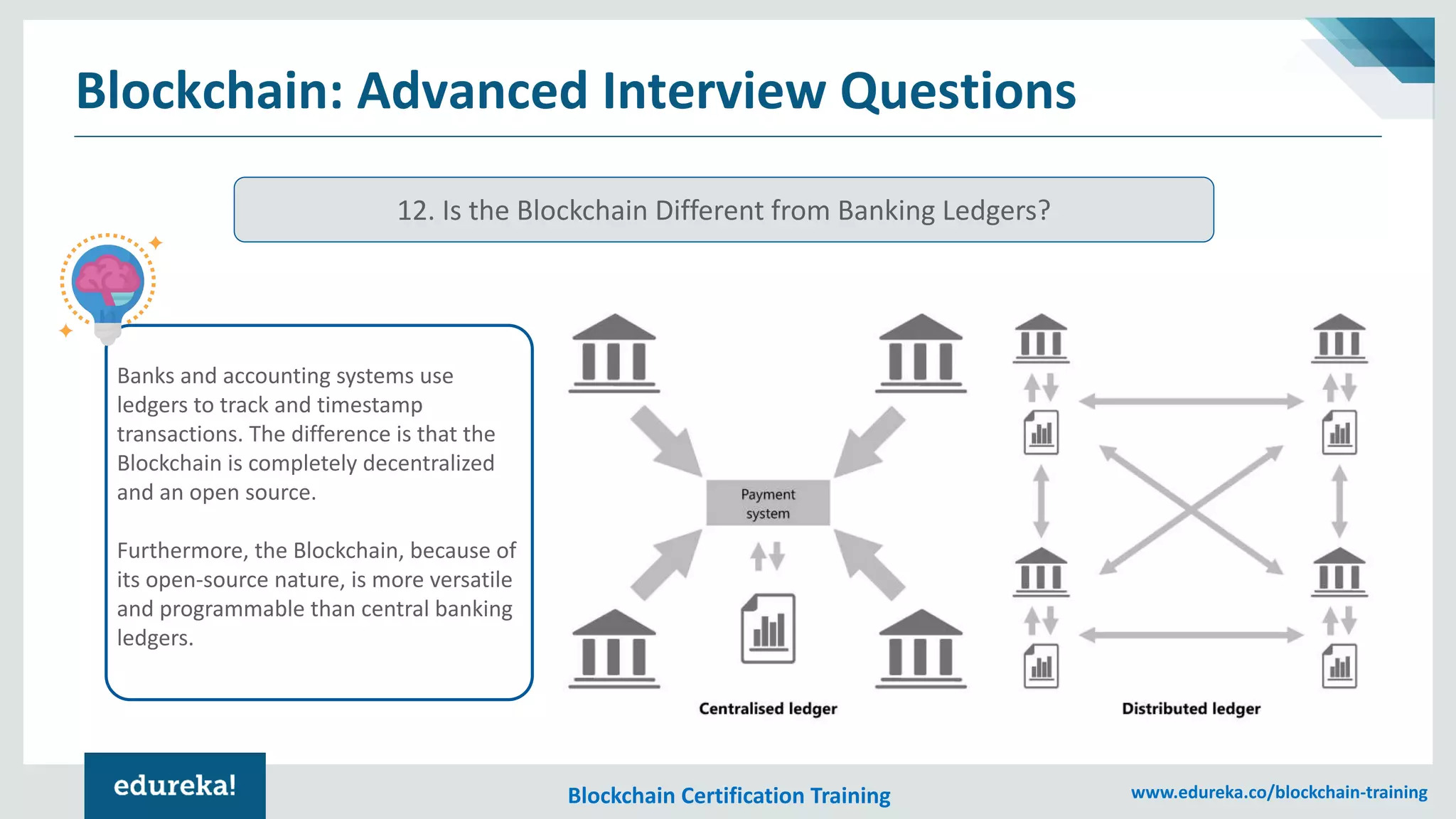 Blockchain: Advanced Interview Questions

12. Is the Blockchain Different from Banking Ledgers?

Banks and accounting systems use ledgers to track and timestamp transactions. The difference is that the Blockchain is completely decentralized and an open source.

Furthermore, the Blockchain, because of its open-source nature, is more versatile and programmable than central banking ledgers.

Payment system

Centralised ledger

Distributed ledger

edureka!

Blockchain Certification Training

www.edureka.co/blockchain-training